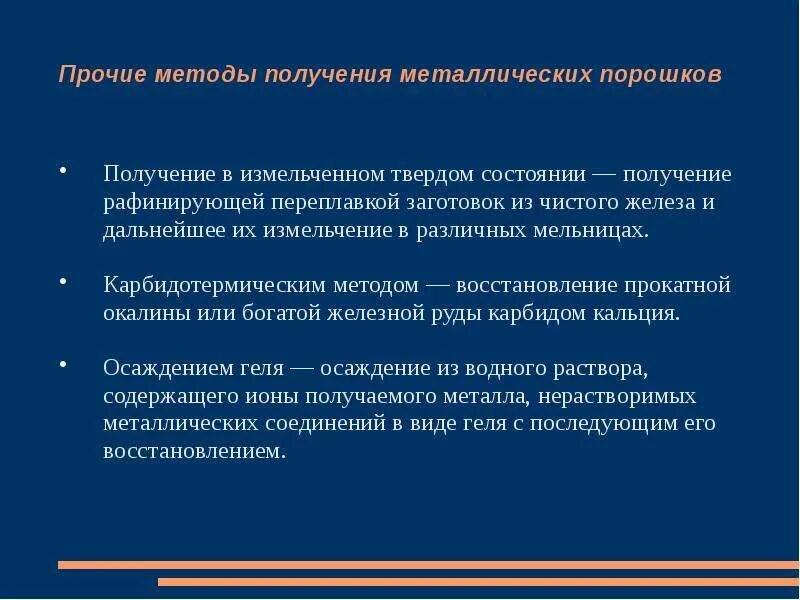 Прочие методы получения металлических порошков

• Получение в измельченном твердом состоянии — получение рафинирующей переплавкой заготовок из чистого железа и дальнейшее их измельчение в различных мельницах.

• Карбидотермическим методом — восстановление прокатной окалины или богатой железной руды карбидом кальция.

• Осаждением геля — осаждение из водного раствора, содержащего ионы получаемого металла, нерастворимых металлических соединений в виде геля с последующим его восстановлением.